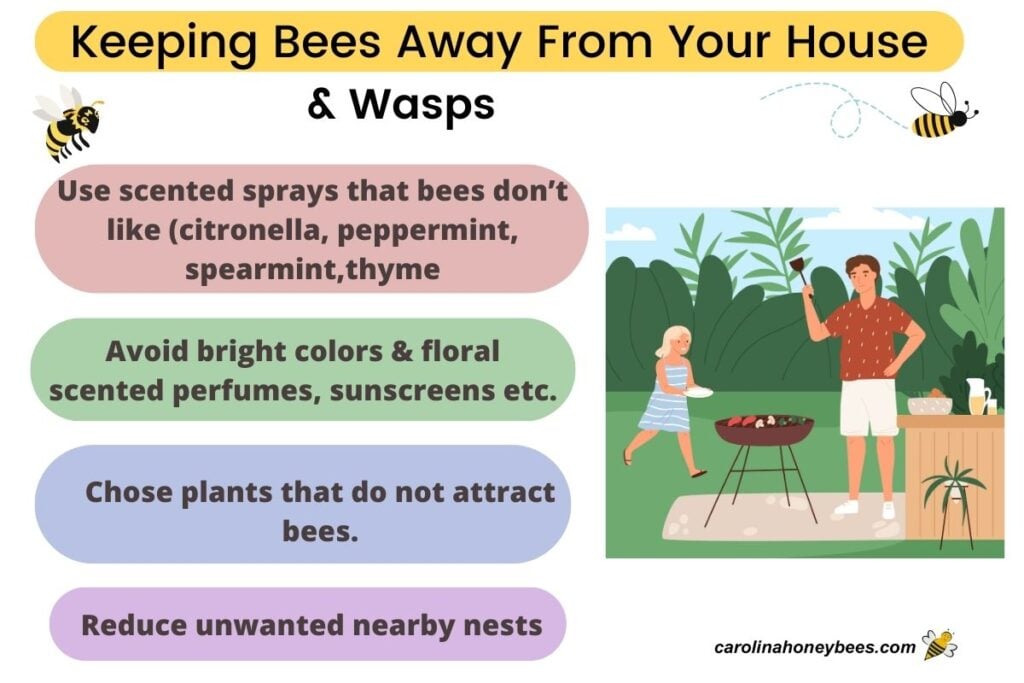 Keeping Bees Away From Your House

& Wasps

Use scented sprays that bees don't like (citronella, peppermint, spearmint,thyme

Avoid bright colors & floral scented perfumes, sunscreens etc.

Chose plants that do not attract bees.

Reduce unwanted nearby nests

carolinahoneybees.com